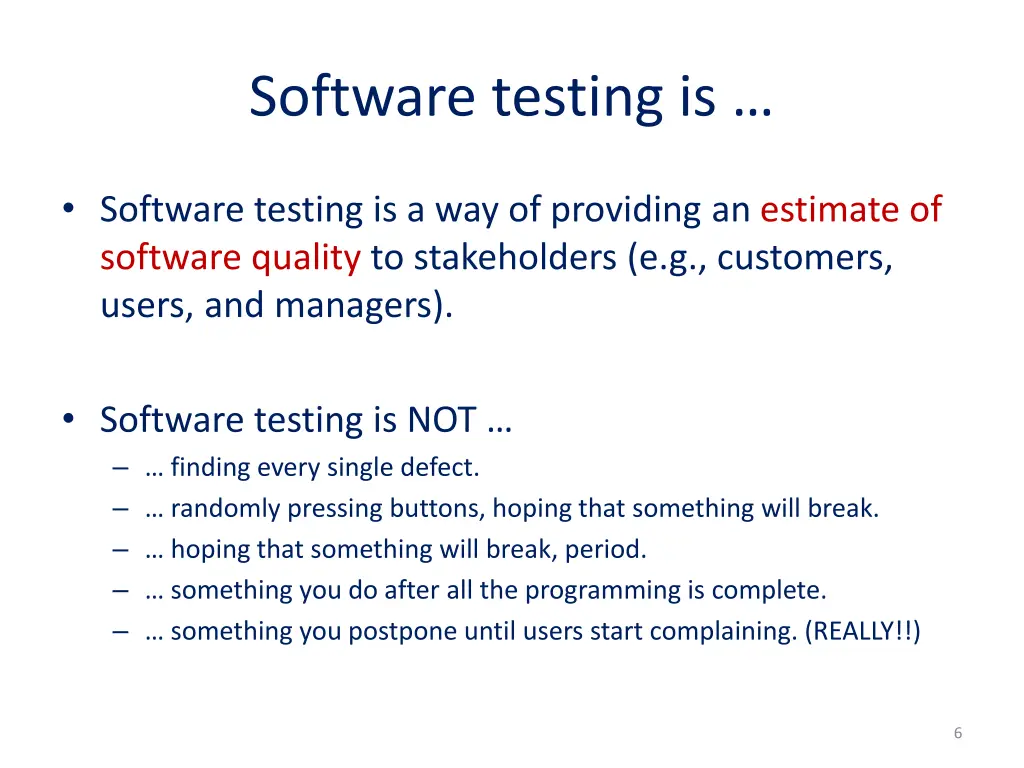 Software testing is …

• Software testing is a way of providing an estimate of software quality to stakeholders (e.g., customers, users, and managers).

• Software testing is NOT …
– … finding every single defect.
– … randomly pressing buttons, hoping that something will break.
– … hoping that something will break, period.
– … something you do after all the programming is complete.
– … something you postpone until users start complaining. (REALLY!!)

6